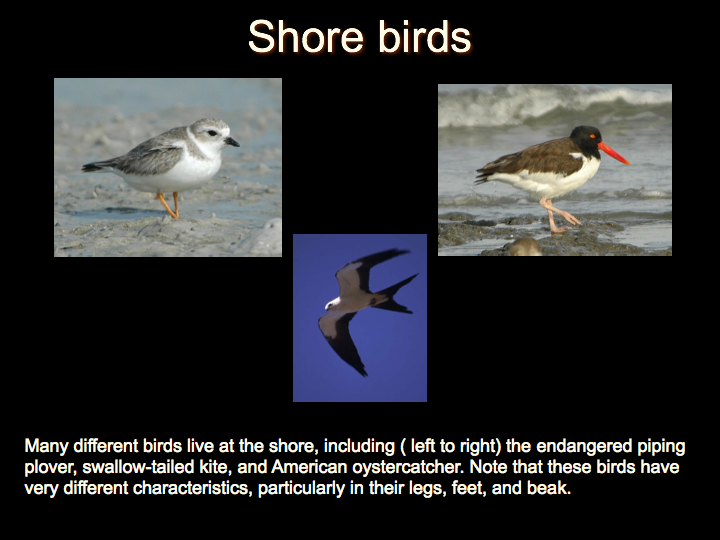 Shore birds

Many different birds live at the shore, including ( left to right) the endangered piping plover, swallow-tailed kite, and American oystercatcher. Note that these birds have very different characteristics, particularly in their legs, feet, and beak.